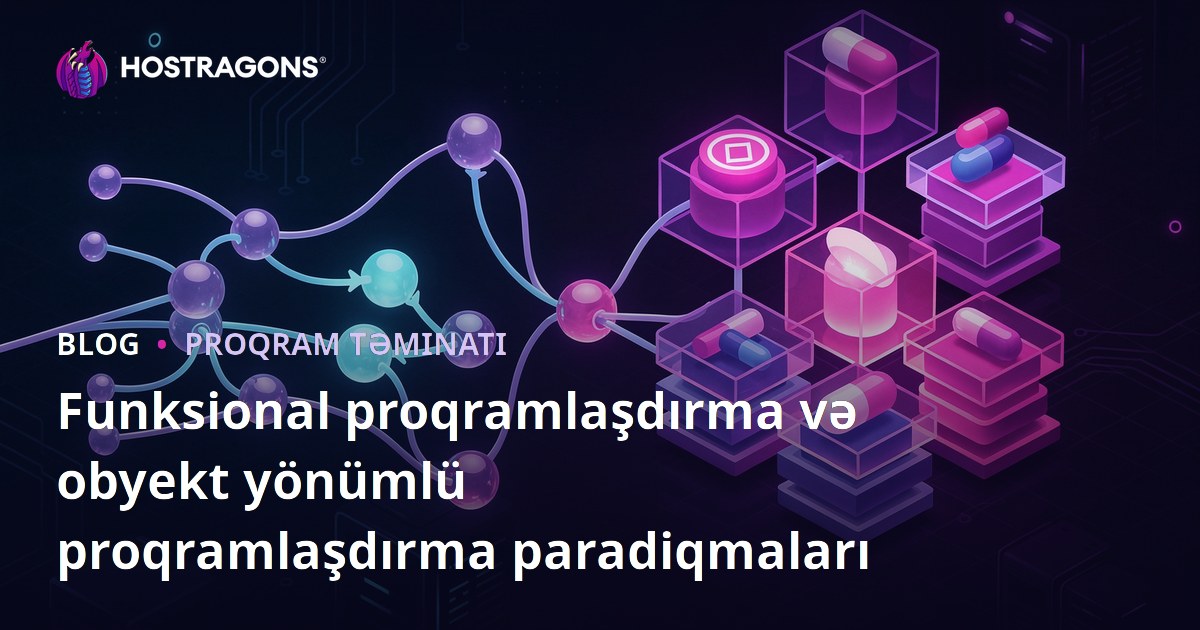 HOSTRAGONS®

BLOG • PROQRAM TƏMINATI

Funksional proqramlaşdırma və obyekt yönümlü proqramlaşdırma paradiqmaları